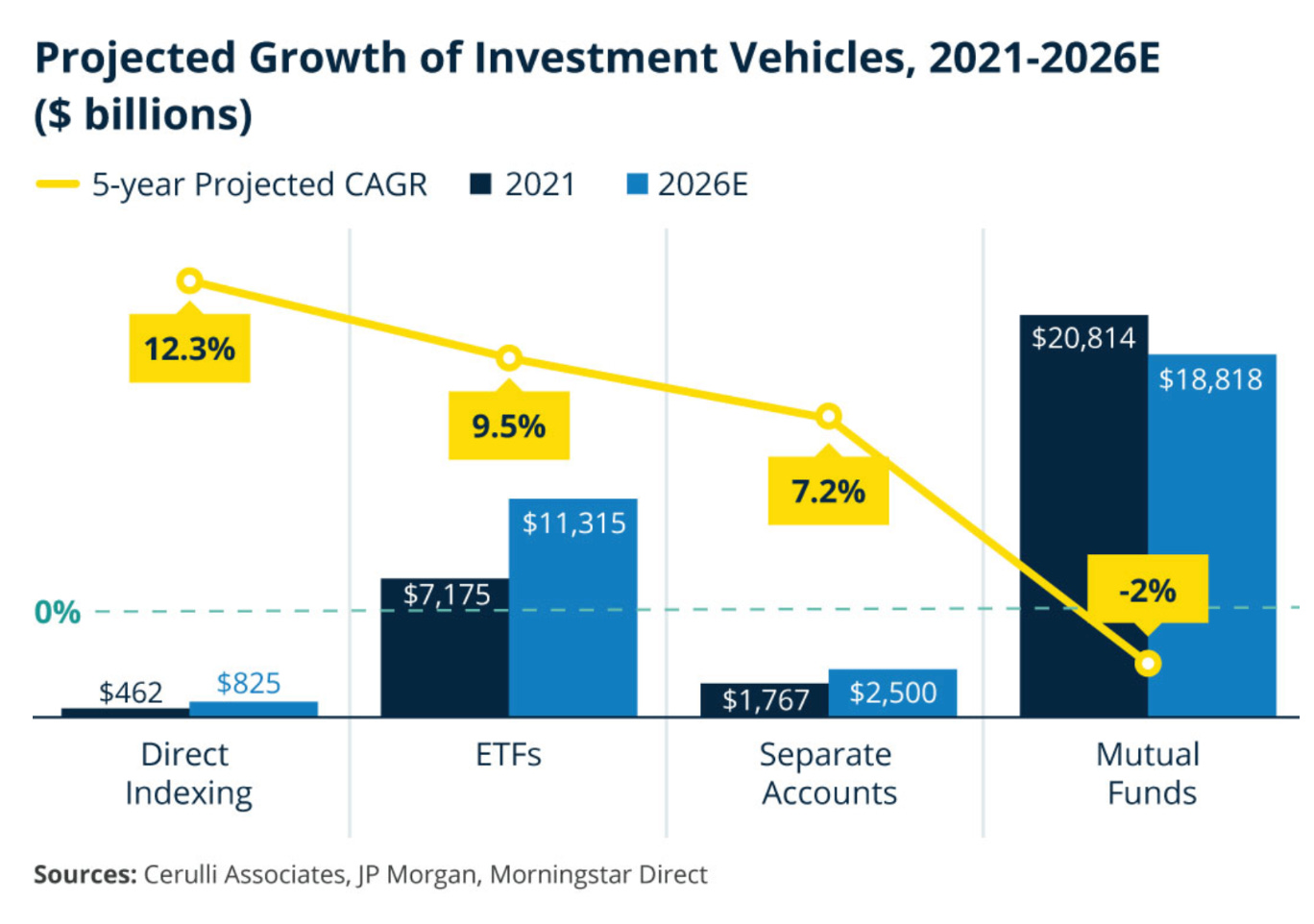 Projected Growth of Investment Vehicles, 2021-2026E ($ billions)

5-year Projected CAGR 2021 2026E

12.3%

9.5%

7.2%

-2%

0%

$462 $825

$7,175 $11,315

$1,767 $2,500

$20,814 $18,818

Direct Indexing

ETFs

Separate Accounts

Mutual Funds

Sources: Cerulli Associates, JP Morgan, Morningstar Direct